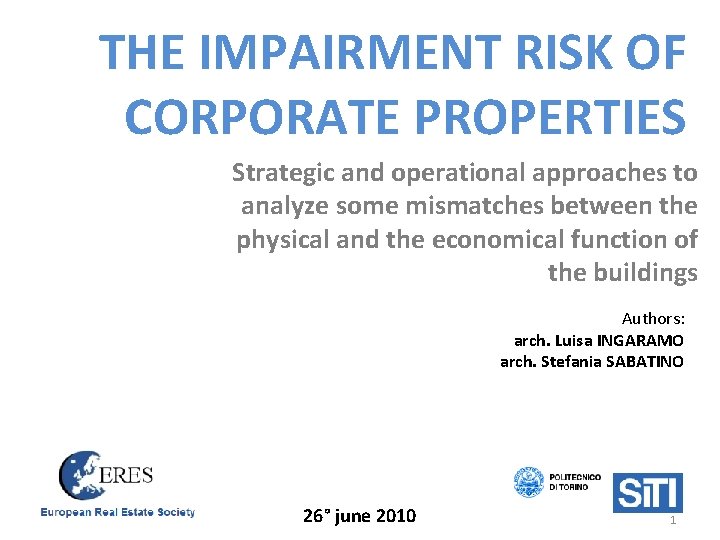 THE IMPAIRMENT RISK OF CORPORATE PROPERTIES

Strategic and operational approaches to analyze some mismatches between the physical and the economical function of the buildings

Authors:
arch. Luisa INGARAMO
arch. Stefania SABATINO

ERES
European Real Estate Society

26° june 2010

POLITECNICO DI TORINO

SiTI

1